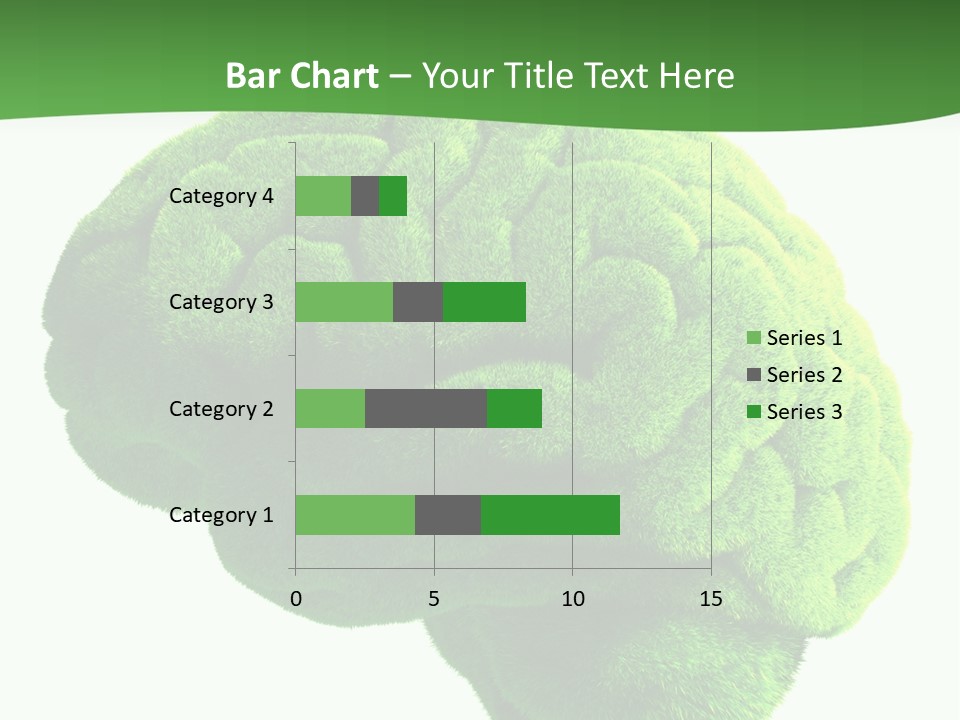 Bar Chart – Your Title Text Here

Category 4
Category 3
Category 2
Category 1

0
5
10
15

Series 1
Series 2
Series 3